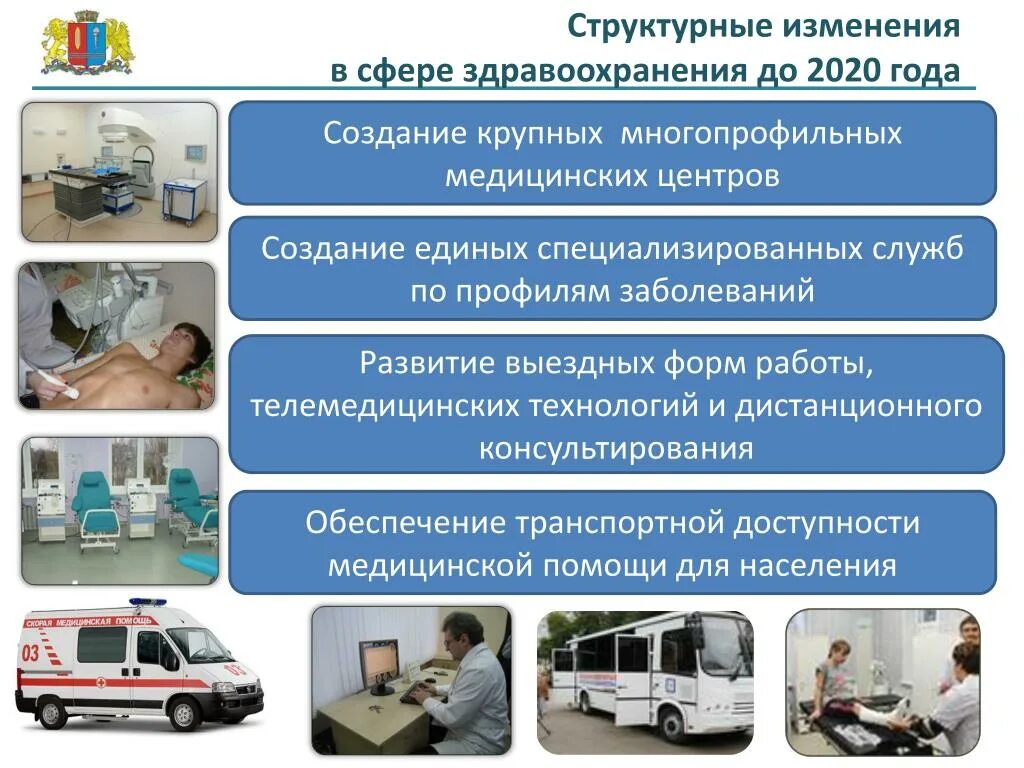 Структурные изменения в сфере здравоохранения до 2020 года

Создание крупных многопрофильных медицинских центров

Создание единых специализированных служб по профилям заболеваний

Развитие выездных форм работы, телемедицинских технологий и дистанционного консультирования

Обеспечение транспортной доступности медицинской помощи для населения

СКОРАЯ МЕДИЦИНСКАЯ ПОМОЩЬ

03

03